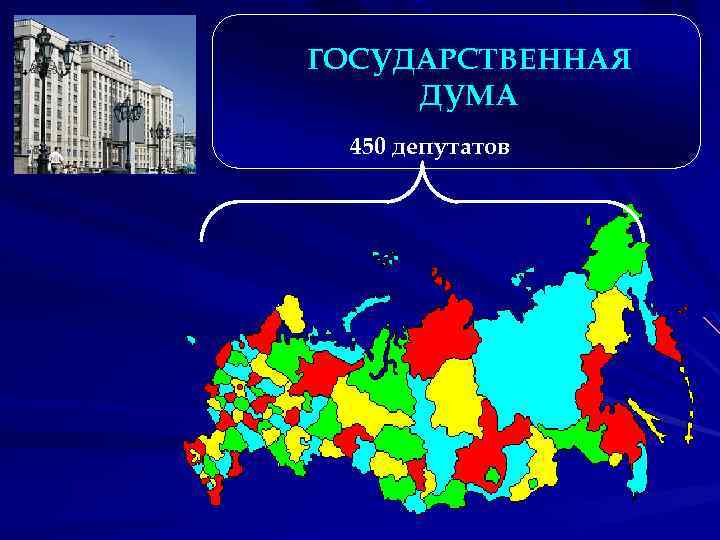 ГОСУДАРСТВЕННАЯ ДУМА

450 депутатов